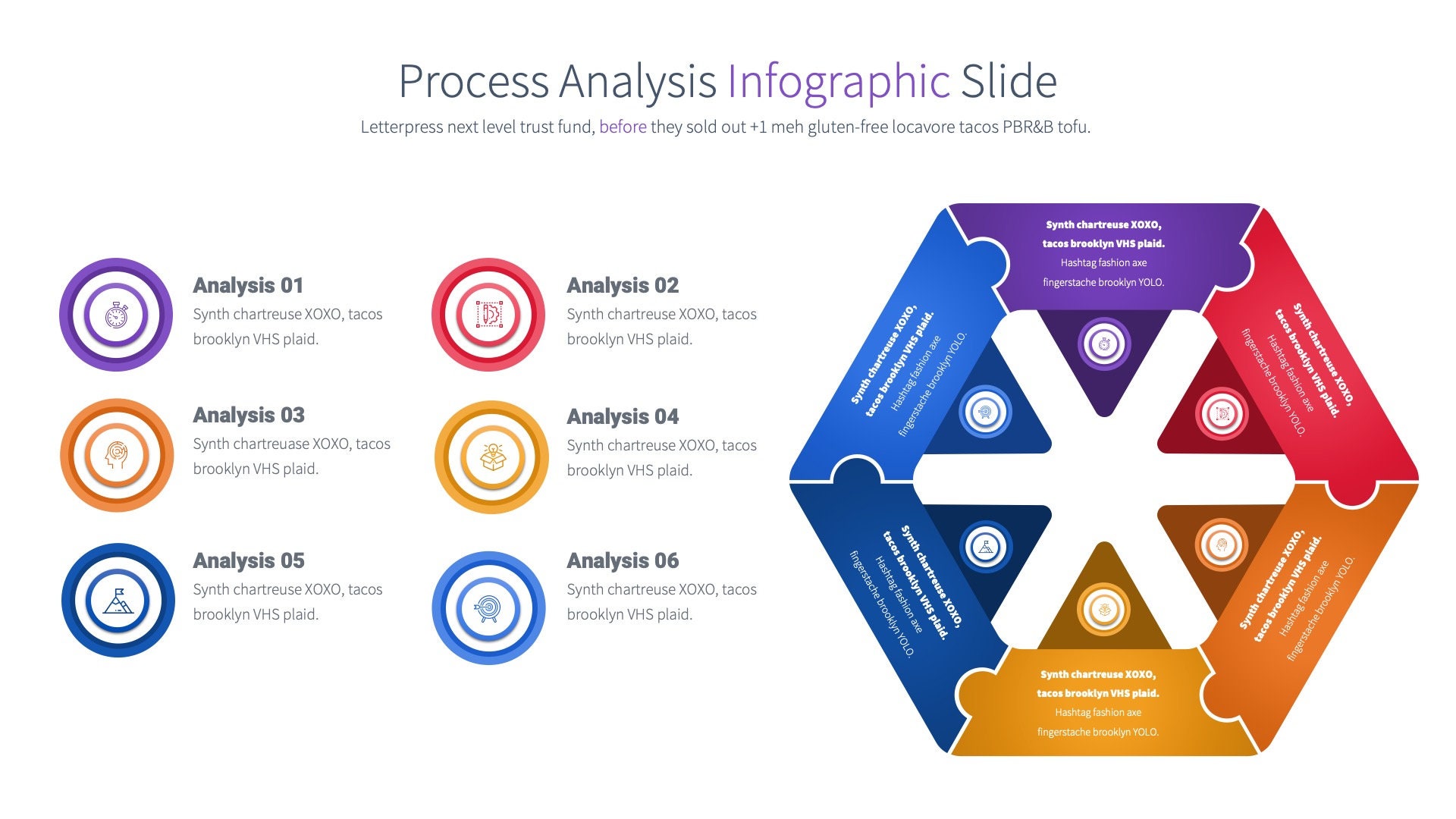 Process Analysis Infographic Slide

Letterpress next level trust fund, before they sold out +1 meh gluten-free locavore tacos PBR&B tofu.

Analysis 01
Synth chartreuse XOXO, tacos brooklyn VHS plaid.

Analysis 02
Synth chartreuse XOXO, tacos brooklyn VHS plaid.

Analysis 03
Synth chartreuase XOXO, tacos brooklyn VHS plaid.

Analysis 04
Synth chartreuse XOXO, tacos brooklyn VHS plaid.

Analysis 05
Synth chartreuse XOXO, tacos brooklyn VHS plaid.

Analysis 06
Synth chartreuse XOXO, tacos brooklyn VHS plaid.

Synth chartreuse XOXO, tacos brooklyn VHS plaid. Hashtag fashion axe fingerstache brooklyn YOLO.

Synth chartreuse XOXO, tacos brooklyn VHS plaid. Hashtag fashion axe fingerstache brooklyn YOLO.

Synth chartreuse XOXO, tacos brooklyn VHS plaid. Hashtag fashion axe fingerstache brooklyn YOLO.

Synth chartreuse XOXO, tacos brooklyn VHS plaid. Hashtag fashion axe fingerstache brooklyn YOLO.

Synth chartreuse XOXO, tacos brooklyn VHS plaid. Hashtag fashion axe fingerstache brooklyn YOLO.

Synth chartreuse XOXO, tacos brooklyn VHS plaid. Hashtag fashion axe fingerstache brooklyn YOLO.